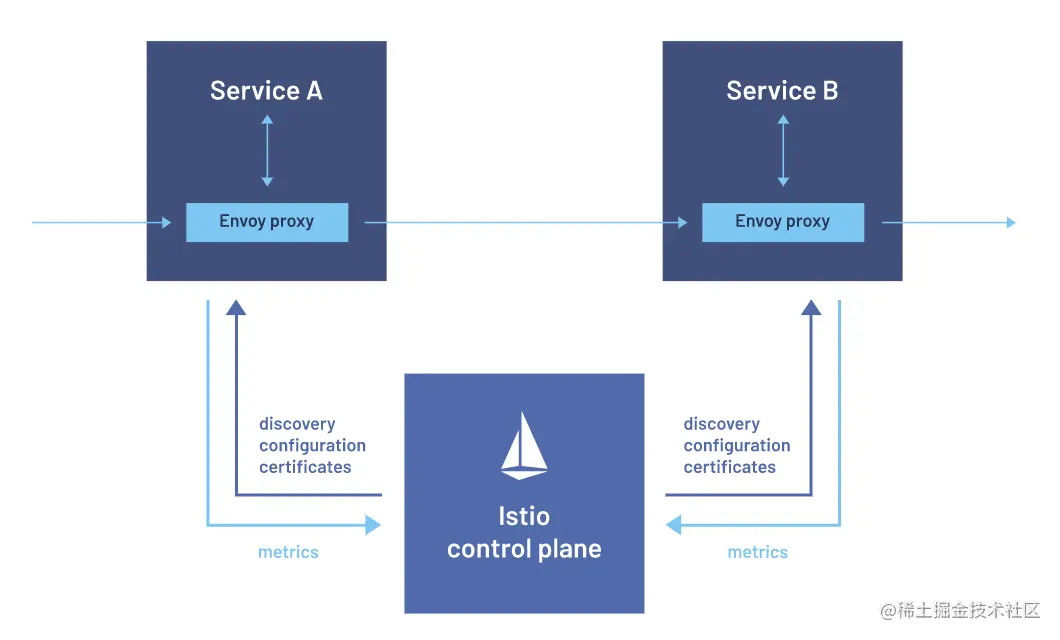 Service A

Envoy proxy

Service B

Envoy proxy

discovery
configuration
certificates

metrics

Istio
control plane

discovery
configuration
certificates

metrics

@稀土掘金技术社区